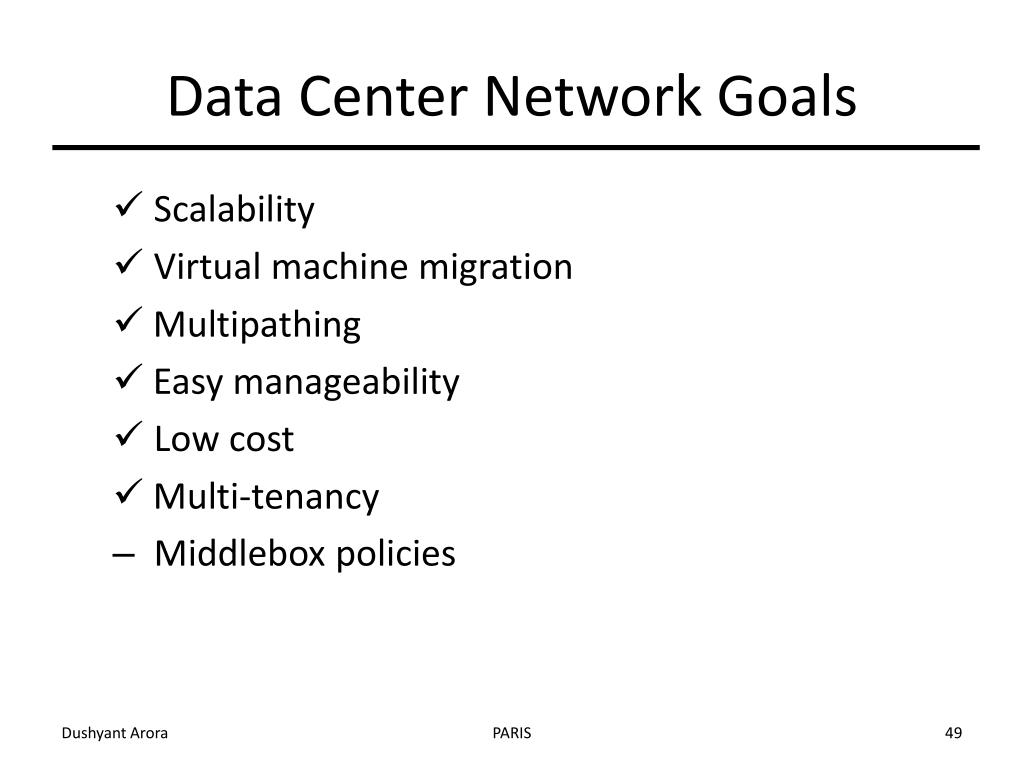 Data Center Network Goals

✓ Scalability
✓ Virtual machine migration
✓ Multipathing
✓ Easy manageability
✓ Low cost
✓ Multi-tenancy
– Middlebox policies

Dushyant Arora

PARIS

49